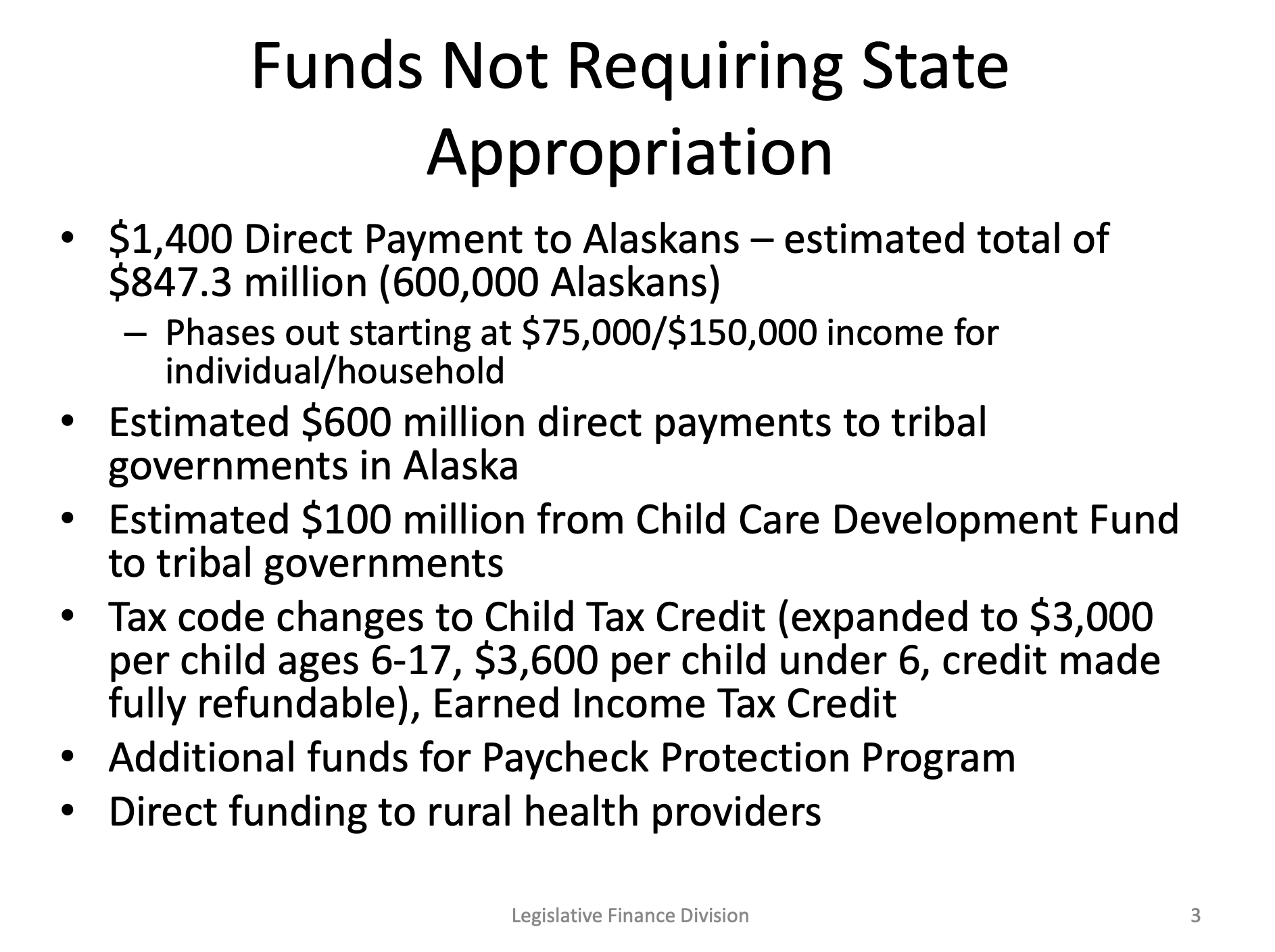 Funds Not Requiring State Appropriation

• \$1,400 Direct Payment to Alaskans – estimated total of \$847.3 million (600,000 Alaskans)
– Phases out starting at \$75,000/\$150,000 income for individual/household
• Estimated \$600 million direct payments to tribal governments in Alaska
• Estimated \$100 million from Child Care Development Fund to tribal governments
• Tax code changes to Child Tax Credit (expanded to \$3,000 per child ages 6-17, \$3,600 per child under 6, credit made fully refundable), Earned Income Tax Credit
• Additional funds for Paycheck Protection Program
• Direct funding to rural health providers

Legislative Finance Division

3